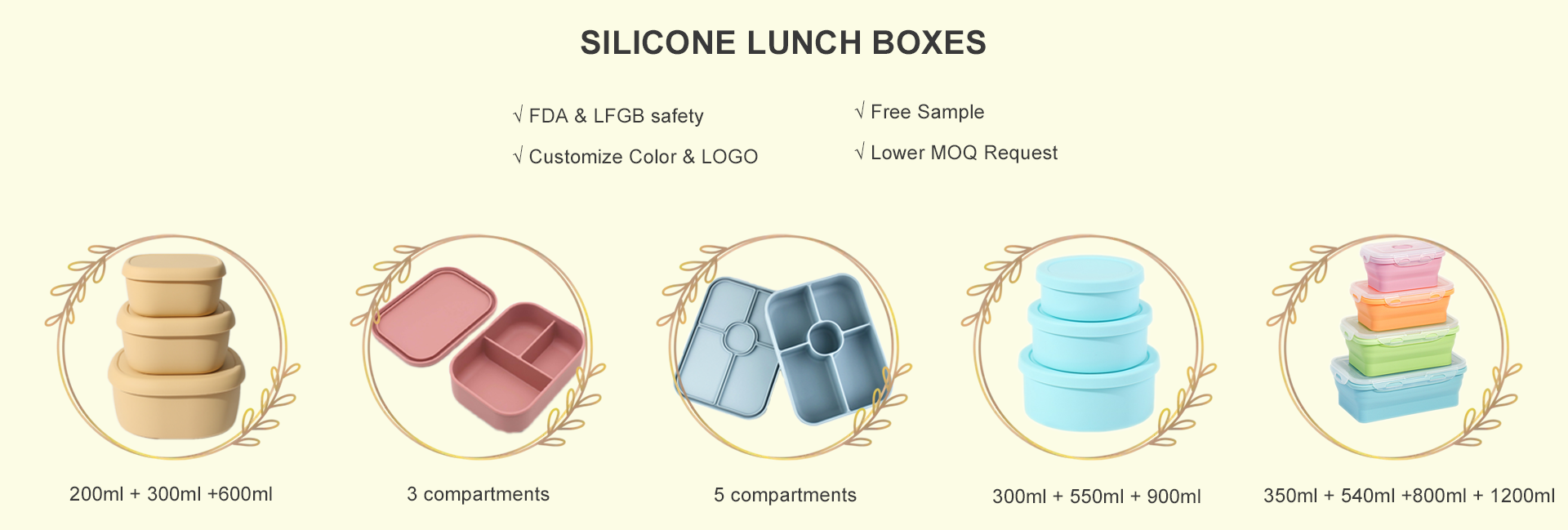 SILICONE LUNCH BOXES

√ FDA & LFGB safety
√ Customize Color & LOGO

√ Free Sample
√ Lower MOQ Request

200ml + 300ml +600ml

3 compartments

5 compartments

300ml + 550ml + 900ml

350ml + 540ml +800ml + 1200ml